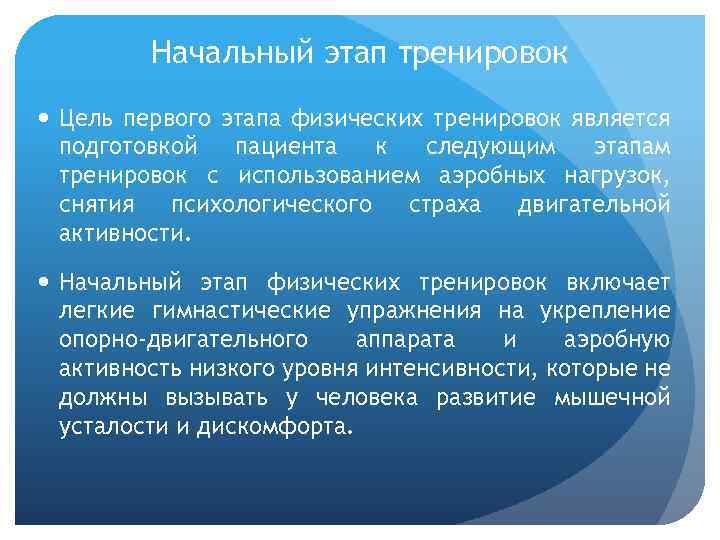 Начальный этап тренировок

• Цель первого этапа физических тренировок является подготовкой пациента к следующим этапам тренировок с использованием аэробных нагрузок, снятия психологического страха двигательной активности.

• Начальный этап физических тренировок включает легкие гимнастические упражнения на укрепление опорно-двигательного аппарата и аэробную активность низкого уровня интенсивности, которые не должны вызывать у человека развитие мышечной усталости и дискомфорта.